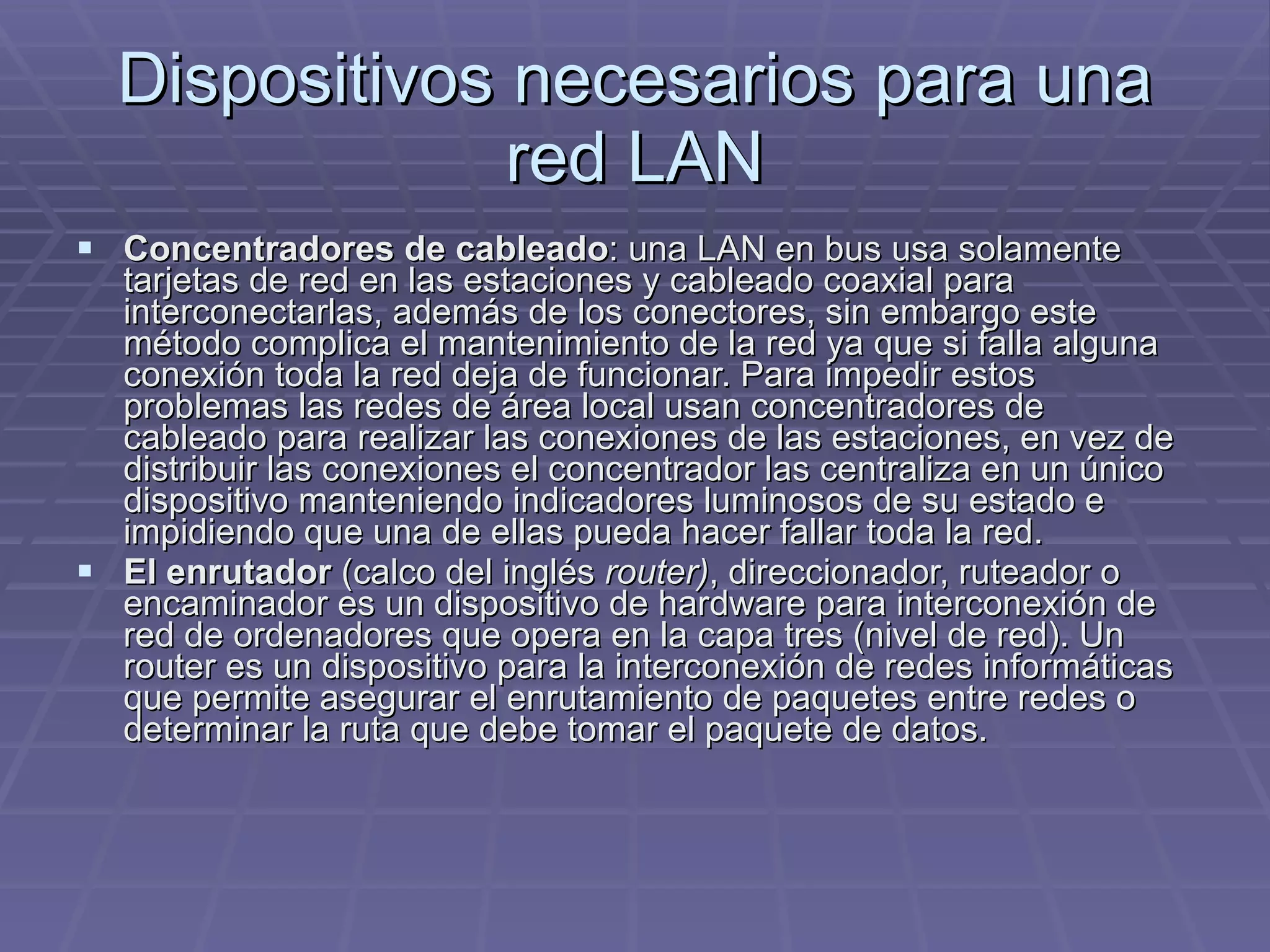 Dispositivos necesarios para una red LAN

▪ Concentradores de cableado: una LAN en bus usa solamente tarjetas de red en las estaciones y cableado coaxial para interconectarlas, además de los conectores, sin embargo este método complica el mantenimiento de la red ya que si falla alguna conexión toda la red deja de funcionar. Para impedir estos problemas las redes de área local usan concentradores de cableado para realizar las conexiones de las estaciones, en vez de distribuir las conexiones el concentrador las centraliza en un único dispositivo manteniendo indicadores luminosos de su estado e impidiendo que una de ellas pueda hacer fallar toda la red.

▪ El enrutador (calco del inglés router), direccionador, ruteador o encaminador es un dispositivo de hardware para interconexión de red de ordenadores que opera en la capa tres (nivel de red). Un router es un dispositivo para la interconexión de redes informáticas que permite asegurar el enrutamiento de paquetes entre redes o determinar la ruta que debe tomar el paquete de datos.